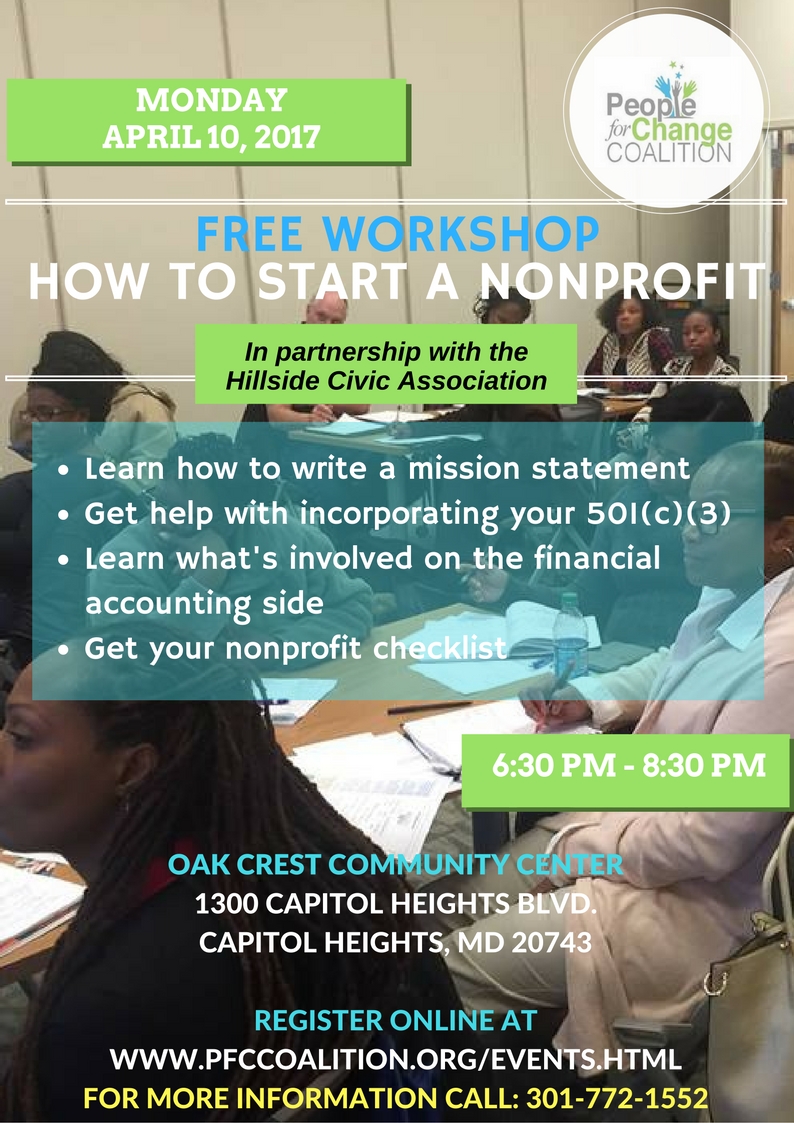 MONDAY
APRIL 10, 2017

People for Change COALITION

FREE WORKSHOP
HOW TO START A NONPROFIT

In partnership with the Hillside Civic Association

• Learn how to write a mission statement
• Get help with incorporating your 501(c)(3)
• Learn what's involved on the financial accounting side
• Get your nonprofit checklist

6:30 PM - 8:30 PM

OAK CREST COMMUNITY CENTER
1300 CAPITOL HEIGHTS BLVD.
CAPITOL HEIGHTS, MD 20743

REGISTER ONLINE AT
WWW.PFCCOALITION.ORG/EVENTS.HTML
FOR MORE INFORMATION CALL: 301-772-1552